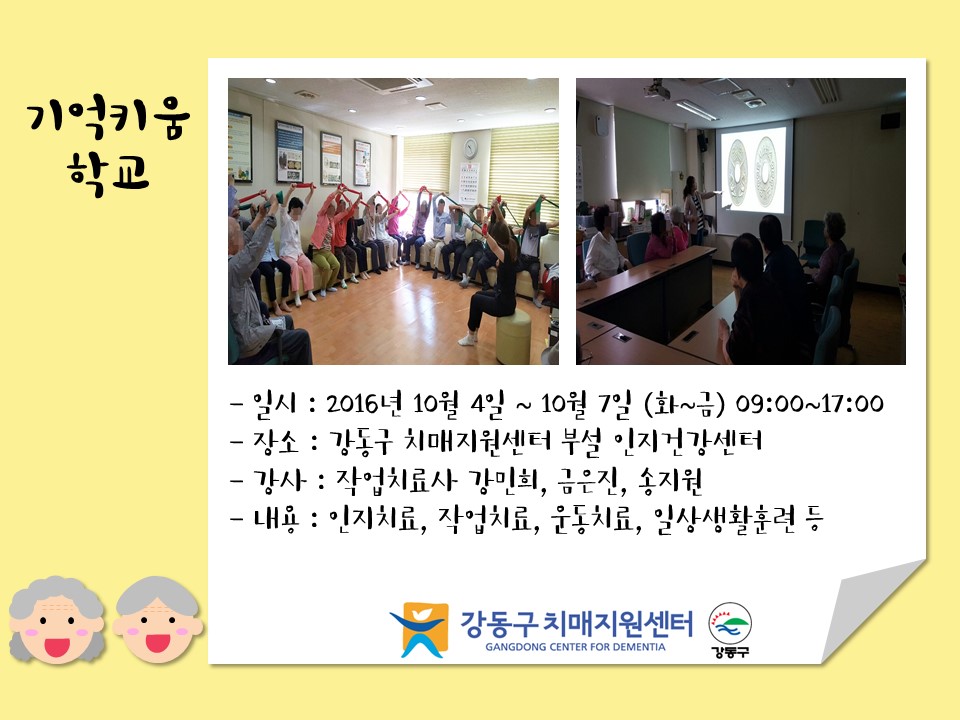 기억키움 학교

- 일시 : 2016년 10월 4일 ~ 10월 7일 (화~금) 09:00~17:00
- 장소 : 강동구 치매지원센터 부설 인지건강센터
- 강사 : 작업치료사 강민희, 금은진, 송지원
- 내용 : 인지치료, 작업치료, 운동치료, 일상생활훈련 등

강동구 치매지원센터
GANGDONG CENTER FOR DEMENTIA
강동구